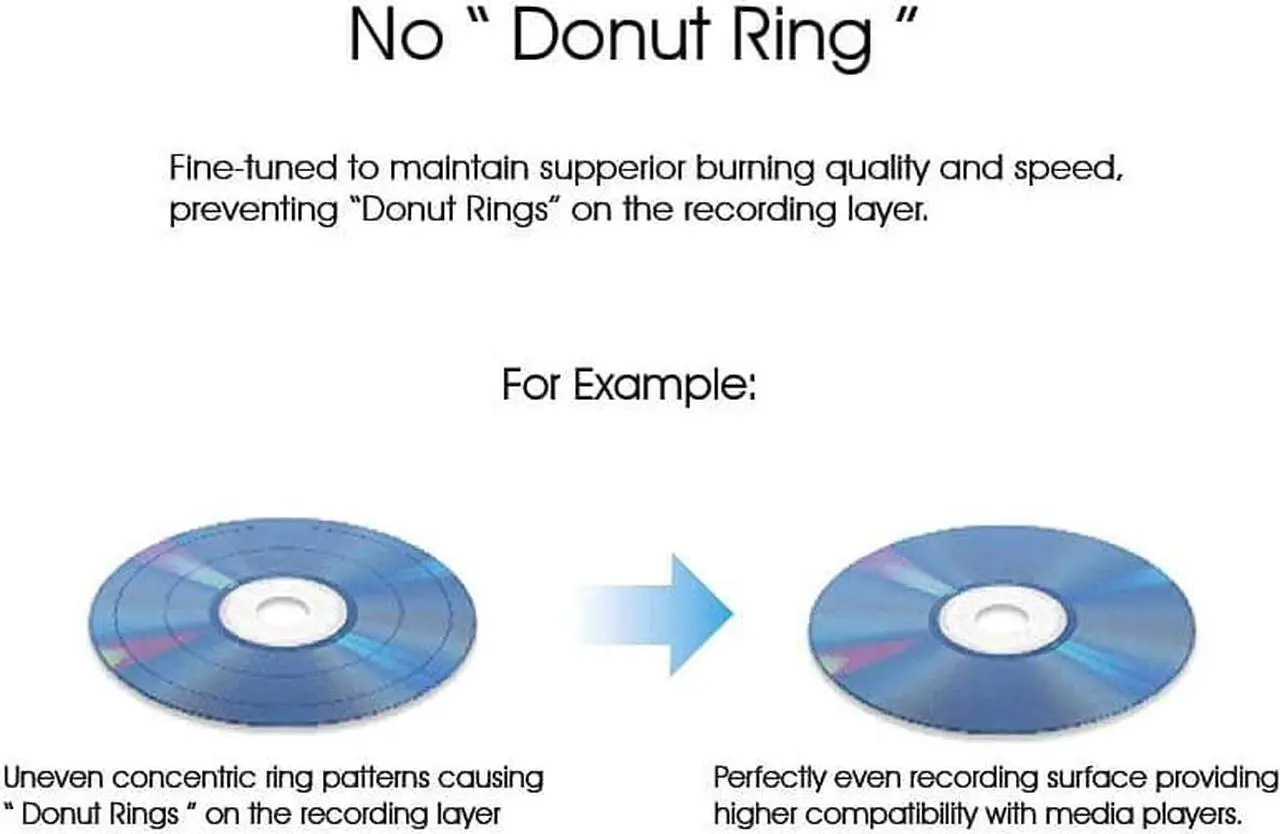 No " Donut Ring "

Fine-tuned to maintain supperior burning quality and speed, preventing "Donut Rings" on the recording layer.

For Example:

Uneven concentric ring patterns causing " Donut Rings " on the recording layer

Perfectly even recording surface providing higher compatibility with media players.